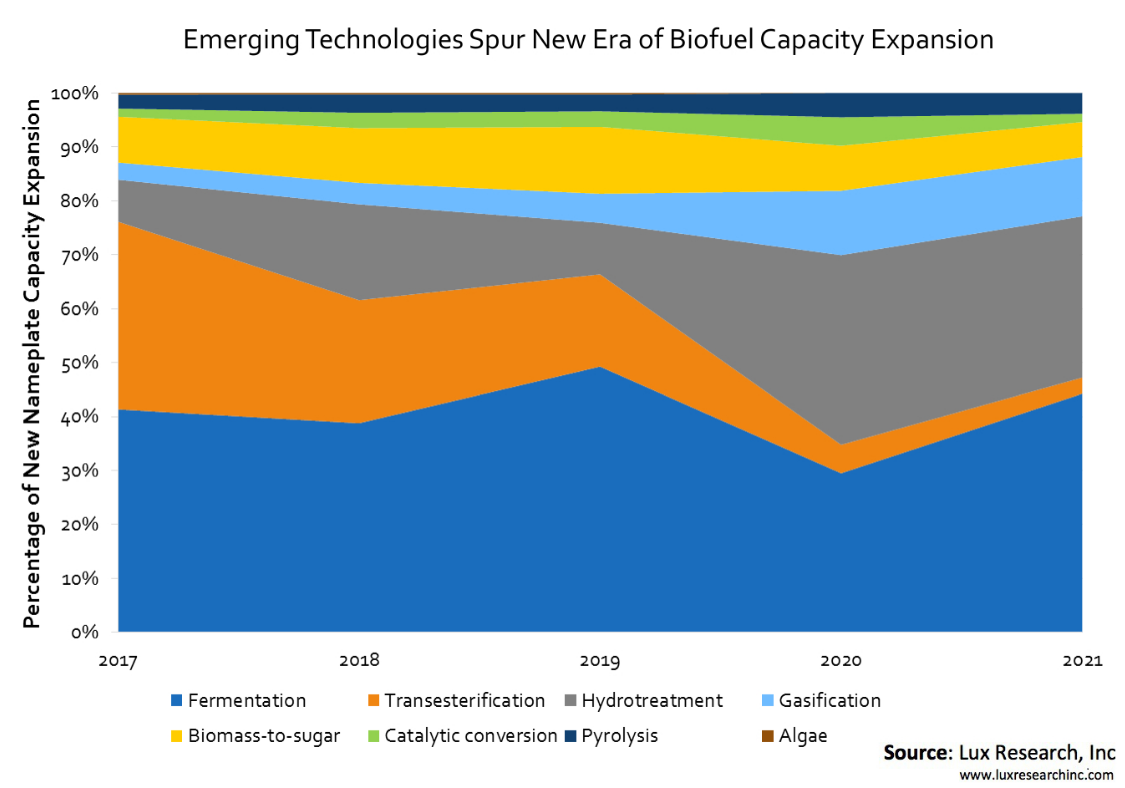 Emerging Technologies Spur New Era of Biofuel Capacity Expansion

Percentage of New Nameplate Capacity Expansion

100%
90%
80%
70%
60%
50%
40%
30%
20%
10%
0%

2017
2018
2019
2020
2021

Fermentation
Transesterification
Hydrotreatment
Gasification
Biomass-to-sugar
Catalytic conversion
Pyrolysis
Algae

Source: Lux Research, Inc
www.luxresearchinc.com